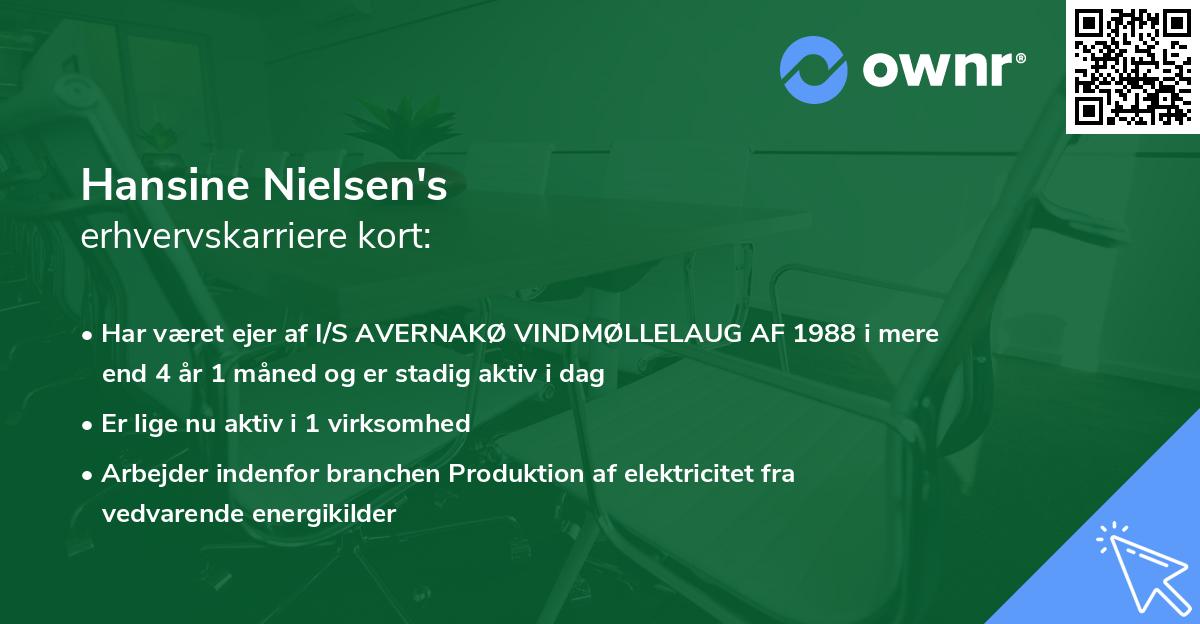 ownr®

Hansine Nielsen's
erhvervskarriere kort:

• Har været ejer af I/S AVERNAKØ VINDMØLLELAUG AF 1988 i mere end 4 år 1 måned og er stadig aktiv i dag

• Er lige nu aktiv i 1 virksomhed

• Arbejder indenfor branchen Produktion af elektricitet fra vedvarende energikilder